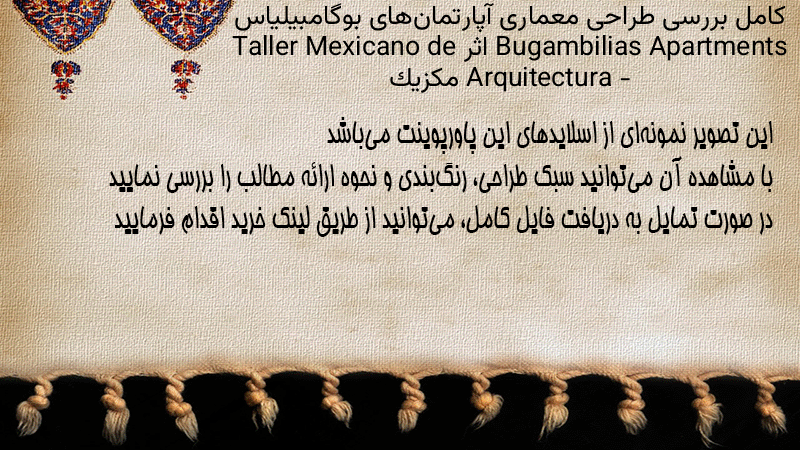 کامل بررسی طراحی معماری آپارتمان‌های بوگامبیلیاس Bugambilias Apartments اثر Taller Mexicano de Arquitectura - مکزیک

این تصویر نمونه‌ای از اسلایدهای این پاورپوینت می‌باشد
با مشاهده آن می‌توانید سبک طراحی، رنگ‌بندی و نحوه ارائه مطالب را بررسی نمایید
در صورت تمایل به دریافت فایل کامل، می‌توانید از طریق لینک خرید اقدام فرمایید